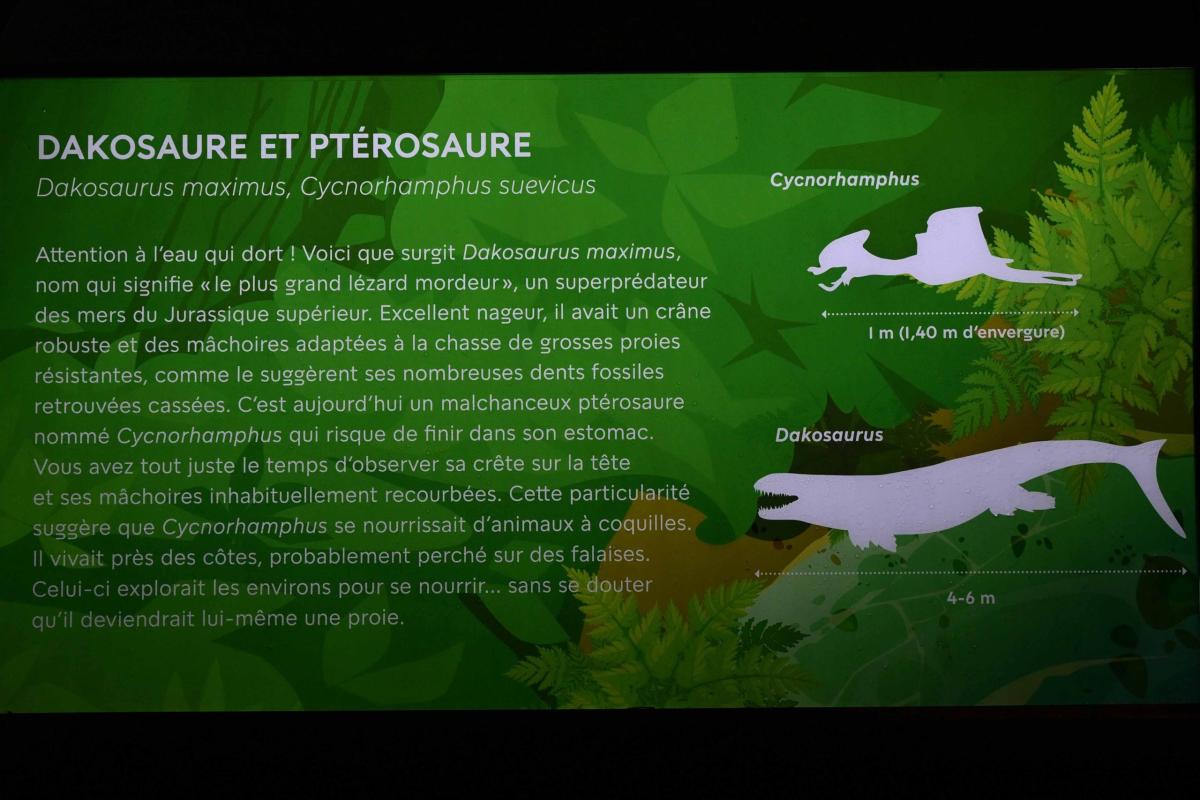 DAKOSAURE ET PTÉROSAURE
Dakosaurus maximus, Cycnorhamphus suevicus

Attention à l'eau qui dort ! Voici que surgit Dakosaurus maximus, nom qui signifie « le plus grand lézard mordeur », un superprédateur des mers du Jurassique supérieur. Excellent nageur, il avait un crâne robuste et des mâchoires adaptées à la chasse de grosses proies résistantes, comme le suggèrent ses nombreuses dents fossiles retrouvées cassées. C'est aujourd'hui un malchanceux ptérosaure nommé Cycnorhamphus qui risque de finir dans son estomac. Vous avez tout juste le temps d'observer sa crête sur la tête et ses mâchoires inhabituellement recourbées. Cette particularité suggère que Cycnorhamphus se nourrissait d'animaux à coquilles. Il vivait près des côtes, probablement perché sur des falaises. Celui-ci explorait les environs pour se nourrir... sans se douter qu'il deviendrait lui-même une proie.

Cycnorhamphus

1 m (1,40 m d'envergure)

Dakosaurus

4-6 m